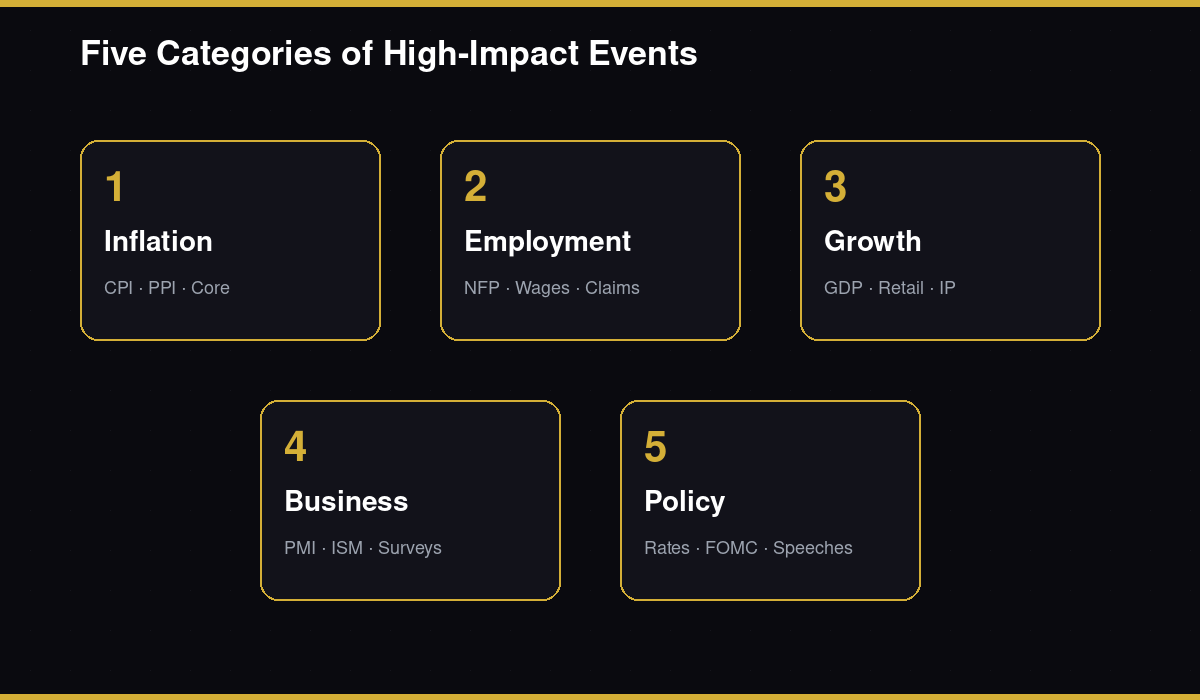 Five Categories of High-Impact Events

1
Inflation
CPI · PPI · Core

2
Employment
NFP · Wages · Claims

3
Growth
GDP · Retail · IP

4
Business
PMI · ISM · Surveys

5
Policy
Rates · FOMC · Speeches